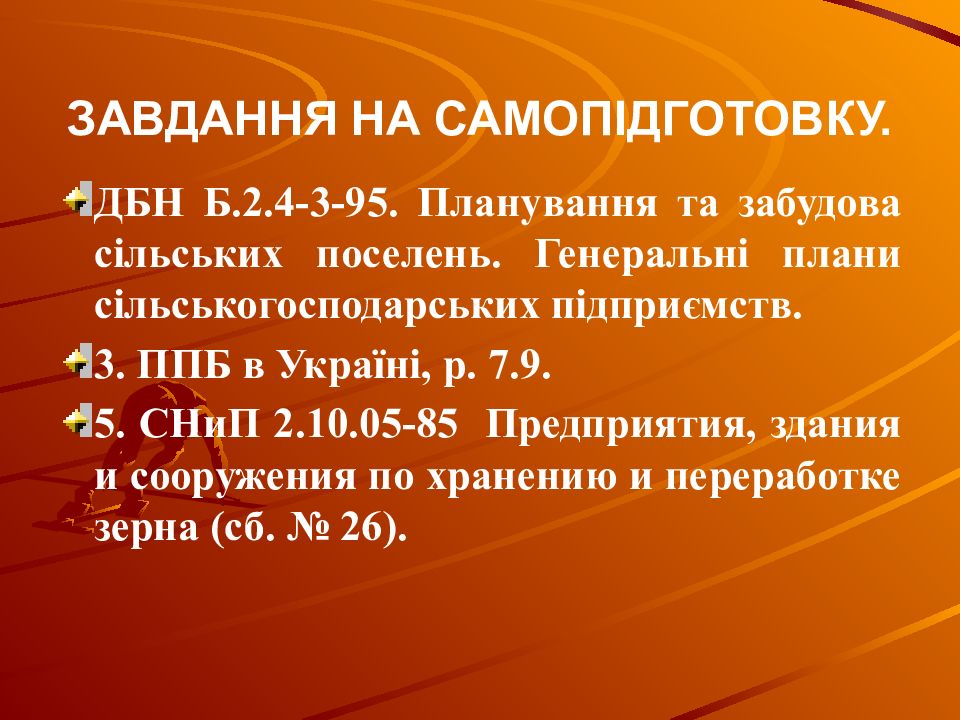 ЗАВДАННЯ НА САМОПІДГОТОВКУ.

ДБН Б.2.4-3-95. Планування та забудова сільських поселень. Генеральні плани сільськогосподарських підприємств.

3. ППБ в Україні, р. 7.9.

5. СНиП 2.10.05-85 Предприятия, здания и сооружения по хранению и переработке зерна (сб. № 26).